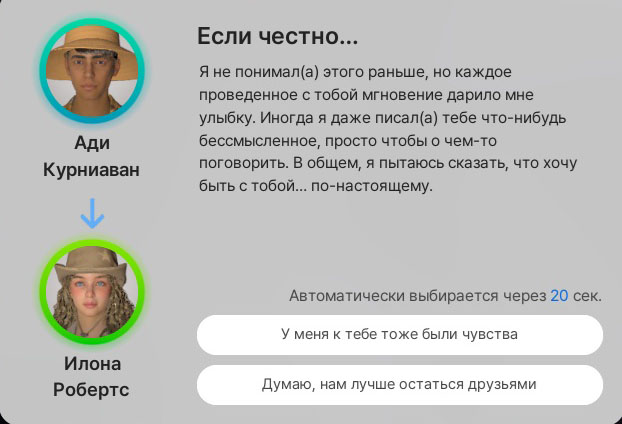 Ади Курниаван

Илона Робертс

Если честно...

Я не понимал(а) этого раньше, но каждое проведенное с тобой мгновение дарило мне улыбку. Иногда я даже писал(а) тебе что-нибудь бессмысленное, просто чтобы о чем-то поговорить. В общем, я пытаюсь сказать, что хочу быть с тобой... по-настоящему.

Автоматически выбирается через 20 сек.

У меня к тебе тоже были чувства

Думаю, нам лучше остаться друзьями